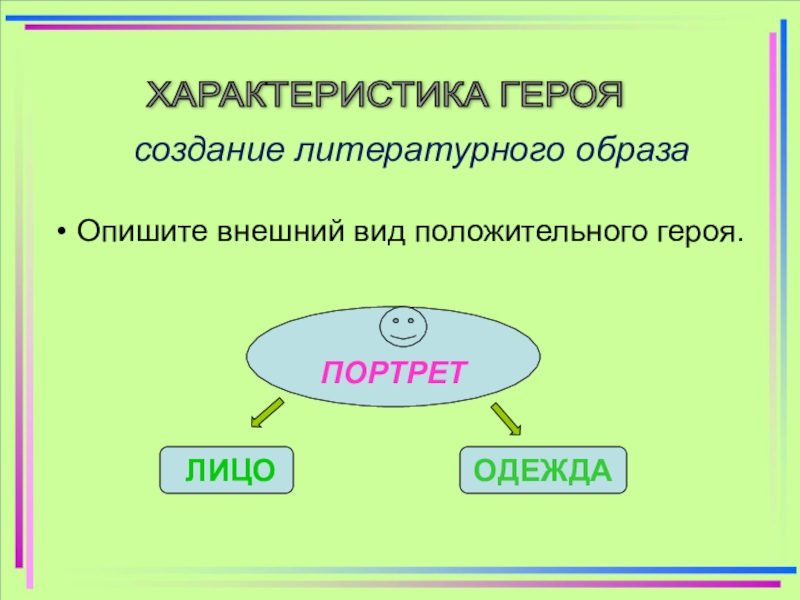 ХАРАКТЕРИСТИКА ГЕРОЯ

создание литературного образа

• Опишите внешний вид положительного героя.

ПОРТРЕТ

ЛИЦО

ОДЕЖДА